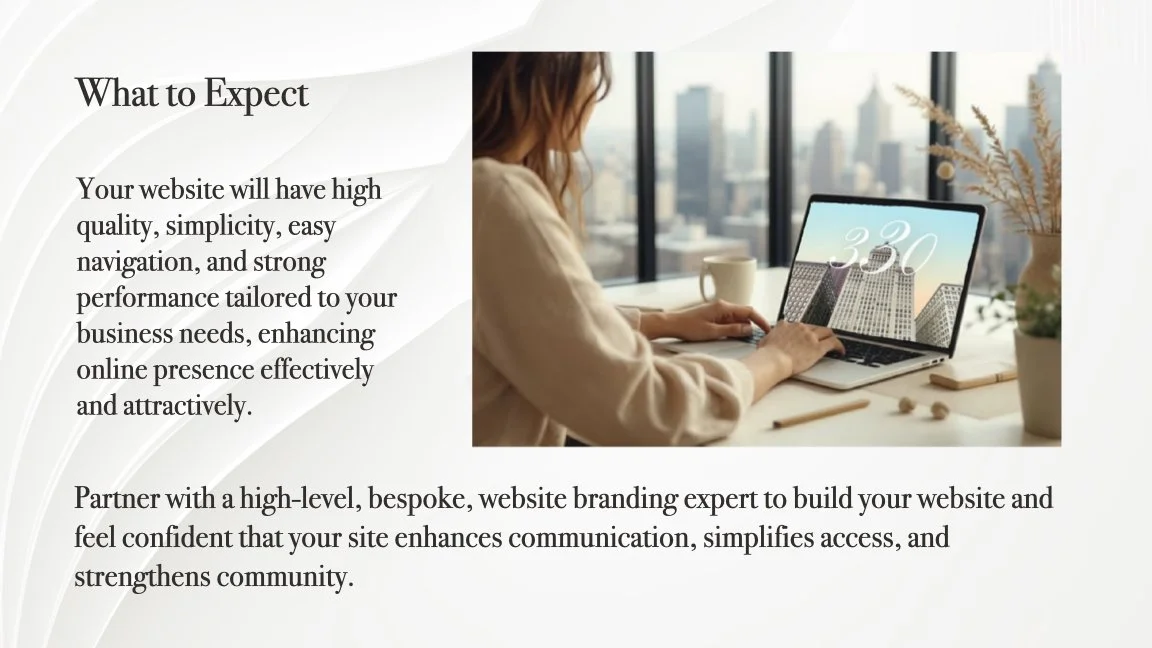 What to Expect

Your website will have high quality, simplicity, easy navigation, and strong performance tailored to your business needs, enhancing online presence effectively and attractively.

330

Partner with a high-level, bespoke, website branding expert to build your website and feel confident that your site enhances communication, simplifies access, and strengthens community.